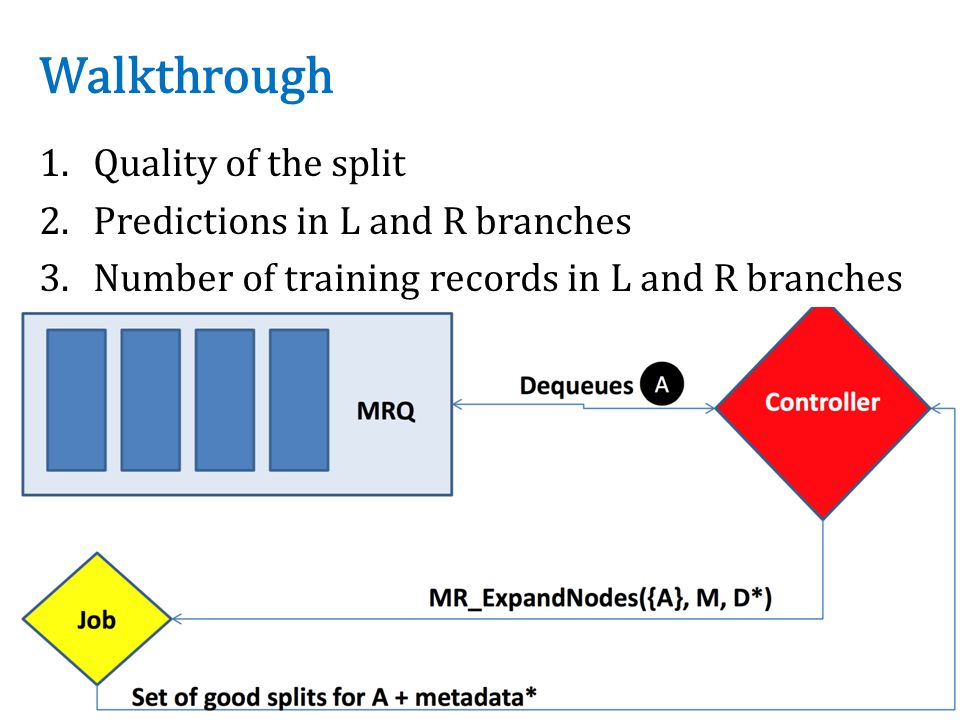 Walkthrough

1. Quality of the split
2. Predictions in L and R branches
3. Number of training records in L and R branches

MRQ

Dequeues A

Controller

MR_ExpandNodes({A}, M, D*)

Job

Set of good splits for A + metadata*